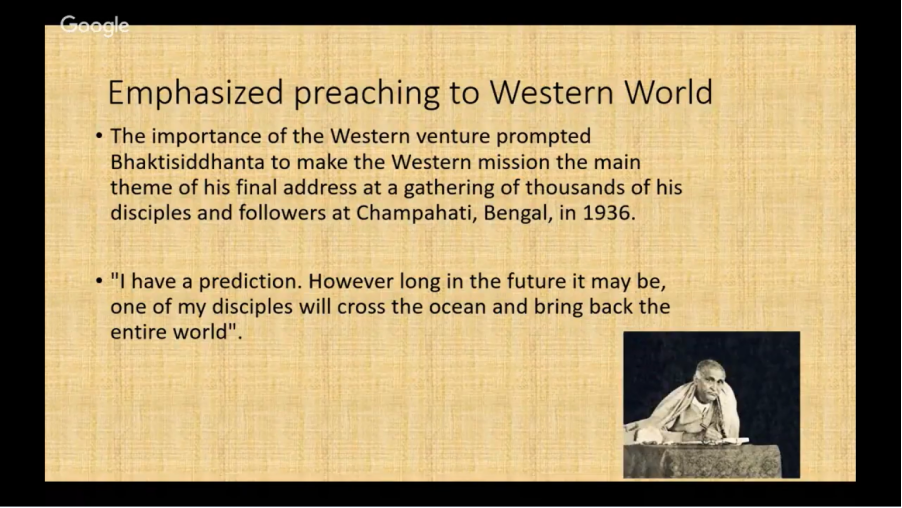 Google

Emphasized preaching to Western World

• The importance of the Western venture prompted Bhaktisiddhanta to make the Western mission the main theme of his final address at a gathering of thousands of his disciples and followers at Champahati, Bengal, in 1936.

• "I have a prediction. However long in the future it may be, one of my disciples will cross the ocean and bring back the entire world".